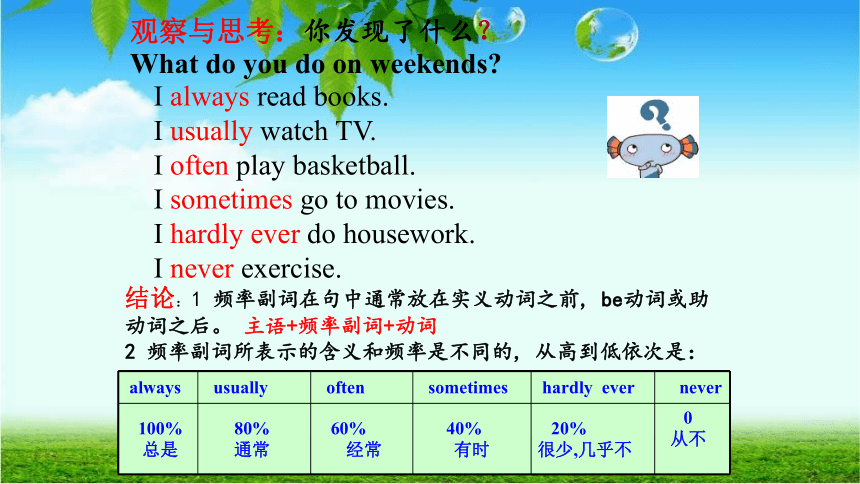 观察与思考：你发现了什么？
What do you do on weekends?

I always read books.
I usually watch TV.
I often play basketball.
I sometimes go to movies.
I hardly ever do housework.
I never exercise.

结论：1 频率副词在句中通常放在实义动词之前，be动词或助动词之后。 主语+频率副词+动词
2 频率副词所表示的含义和频率是不同的，从高到低依次是：

| always | usually | often | sometimes | hardly ever | never |
|---|---|---|---|---|---|
| 100% 总是 | 80% 通常 | 60% 经常 | 40% 有时 | 20% 很少,几乎不 | 0 从不 |